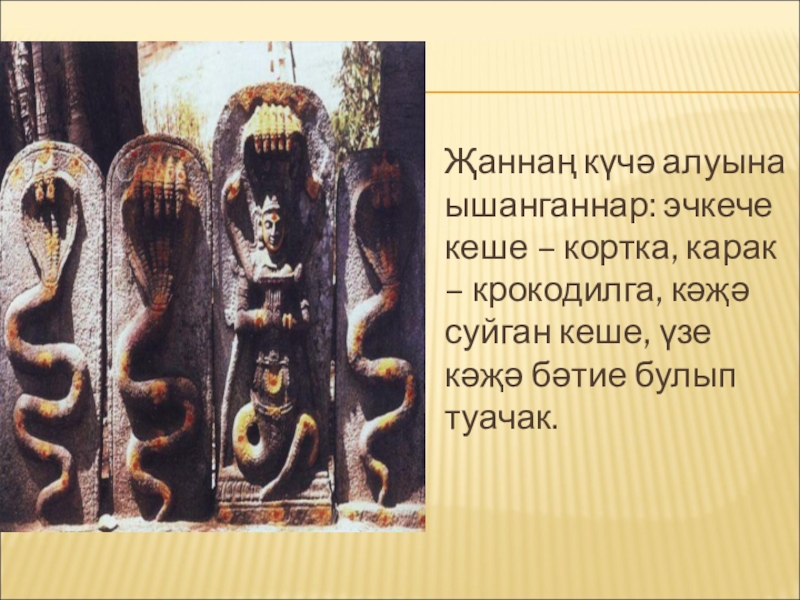 Җаннаң күчә алуына ышанганнар: эчкече кеше – кортка, карак – крокодилга, кәҗә суйган кеше, үзе кәҗә бәтие булып туачак.